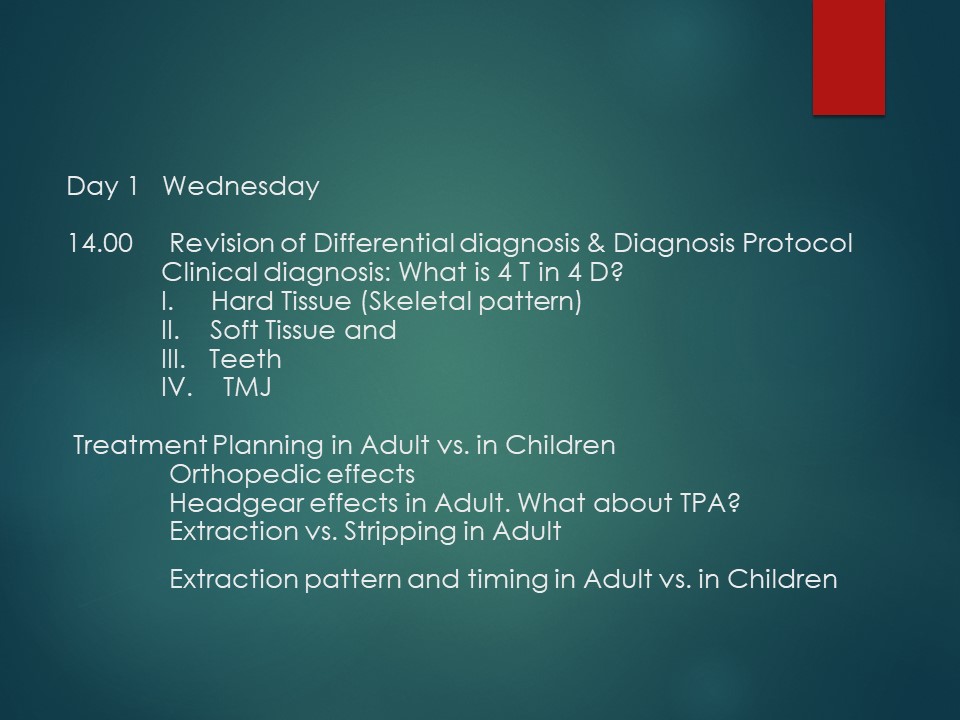 Day 1 Wednesday

14.00 Revision of Differential diagnosis & Diagnosis Protocol
Clinical diagnosis: What is 4 T in 4 D?
I. Hard Tissue (Skeletal pattern)
II. Soft Tissue and
III. Teeth
IV. TMJ

Treatment Planning in Adult vs. in Children
Orthopedic effects
Headgear effects in Adult. What about TPA?
Extraction vs. Stripping in Adult

Extraction pattern and timing in Adult vs. in Children